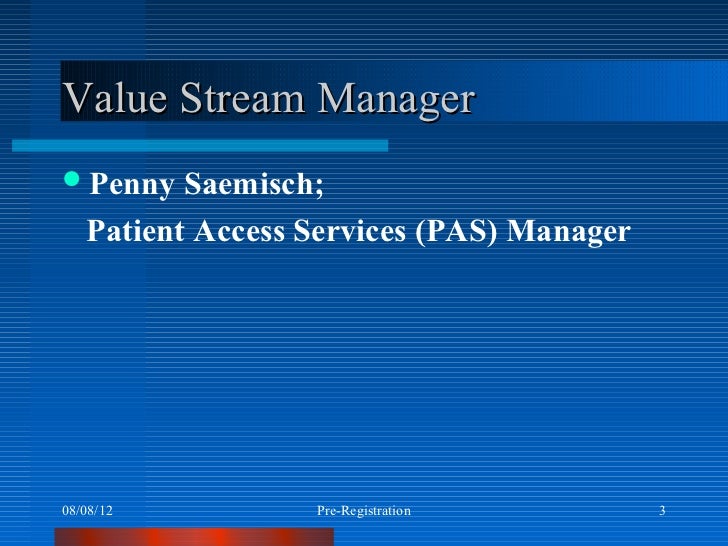 Value Stream Manager

• Penny Saemisch;
Patient Access Services (PAS) Manager

08/08/12 Pre-Registration 3